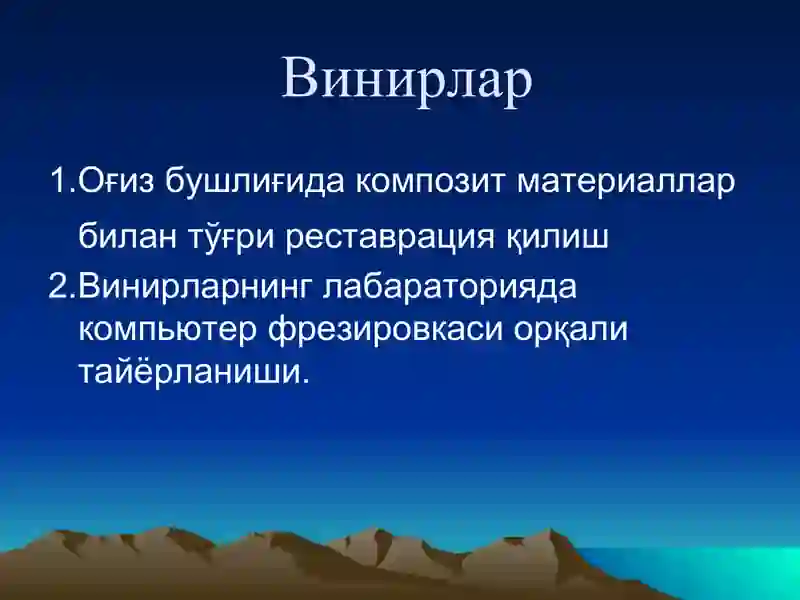 Винирлар

1.Оғиз бушлиғида композит материаллар билан тўғри реставрация қилиш

2.Винирларнинг лабараторияда компьютер фрезировкаси орқали тайёрланиши.